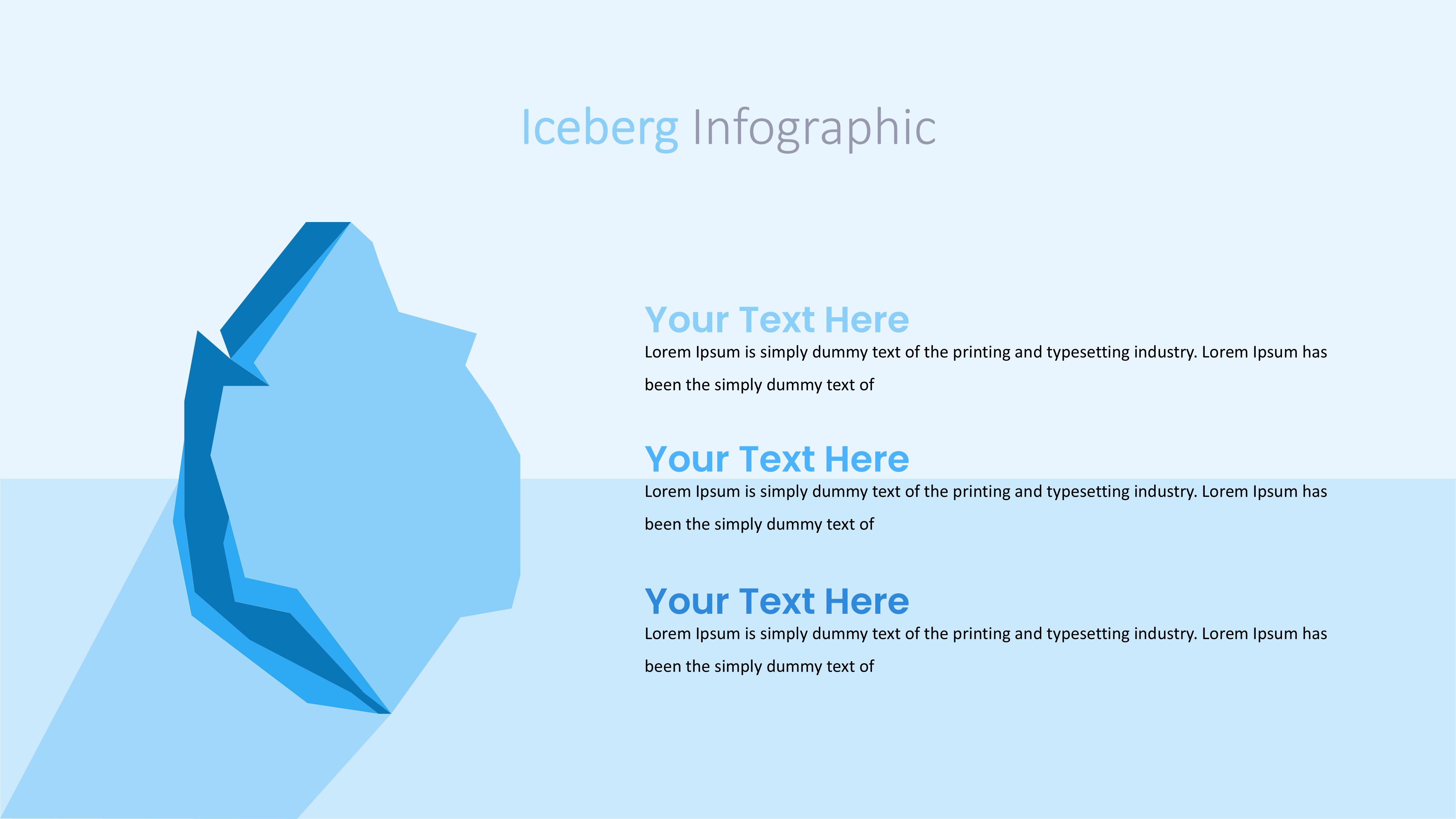 Iceberg Infographic

Your Text Here

Lorem Ipsum is simply dummy text of the printing and typesetting industry. Lorem Ipsum has been the simply dummy text of

Your Text Here

Lorem Ipsum is simply dummy text of the printing and typesetting industry. Lorem Ipsum has been the simply dummy text of

Your Text Here

Lorem Ipsum is simply dummy text of the printing and typesetting industry. Lorem Ipsum has been the simply dummy text of